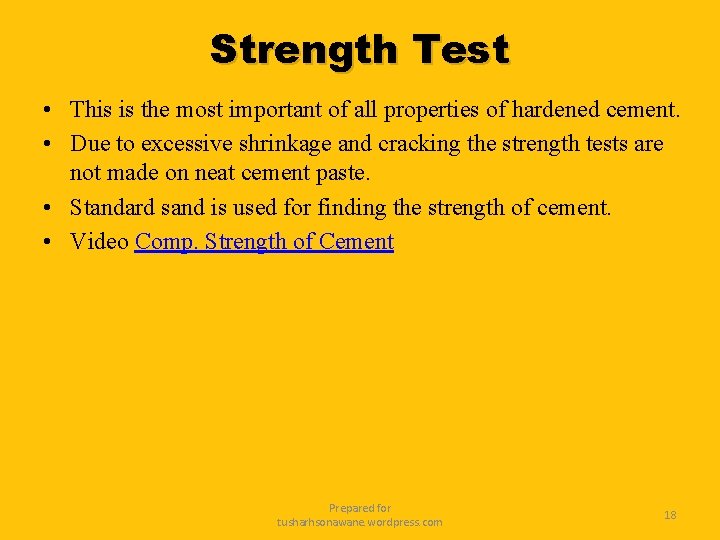 Strength Test

• This is the most important of all properties of hardened cement.
• Due to excessive shrinkage and cracking the strength tests are not made on neat cement paste.
• Standard sand is used for finding the strength of cement.
• Video Comp. Strength of Cement

Prepared for tusharhsonawane.wordpress.com

18